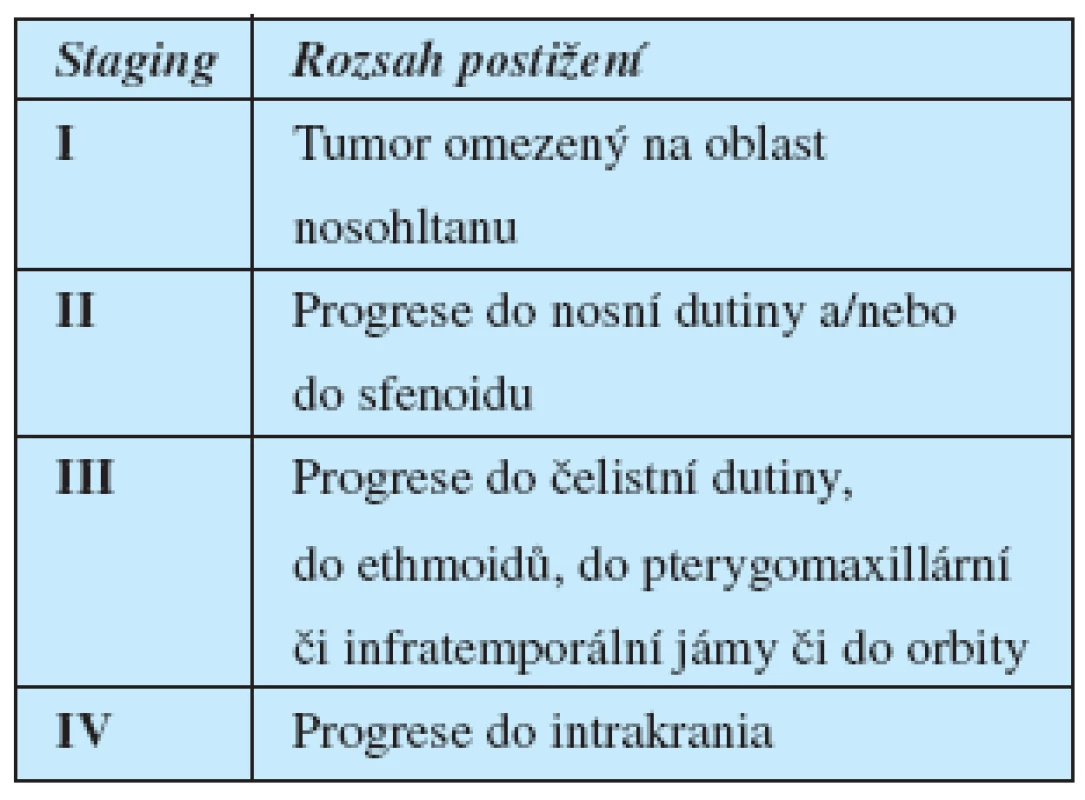 | Staging | Rozsah postižení |
|---|---|
| I | Tumor omezený na oblast nosohltanu |
| II | Progrese do nosní dutiny a/nebo do sfenoidu |
| III | Progrese do čelistní dutiny, do ethmoidů, do pterygomaxillární či infratemporální jámy či do orbity |
| IV | Progrese do intrakrania |